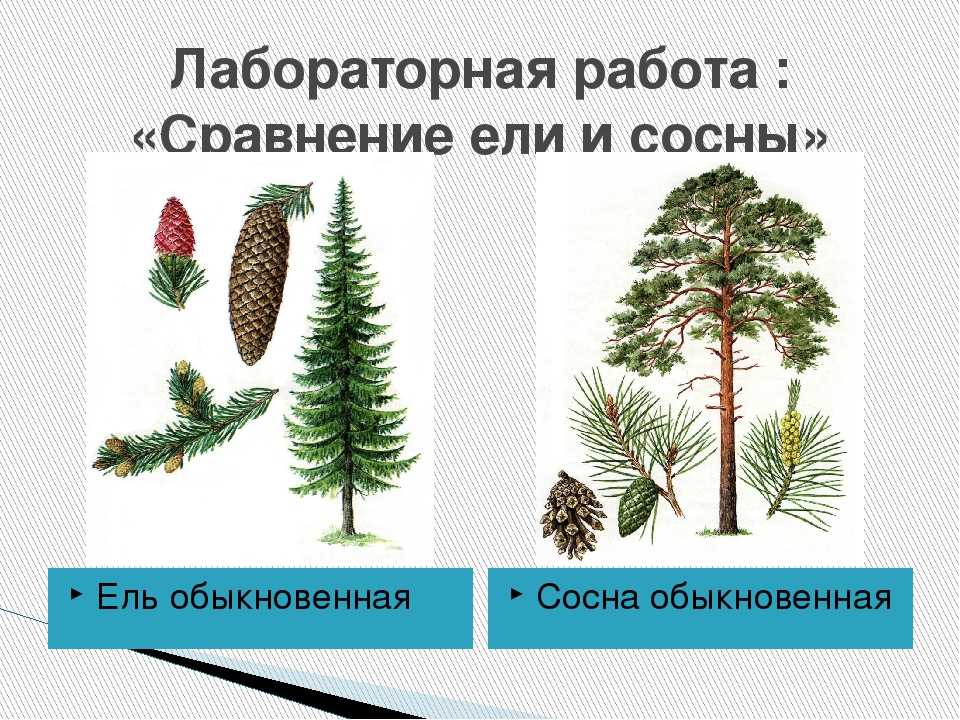 Лабораторная работа :
«Сравнение ели и сосны»

Ель обыкновенная

Сосна обыкновенная